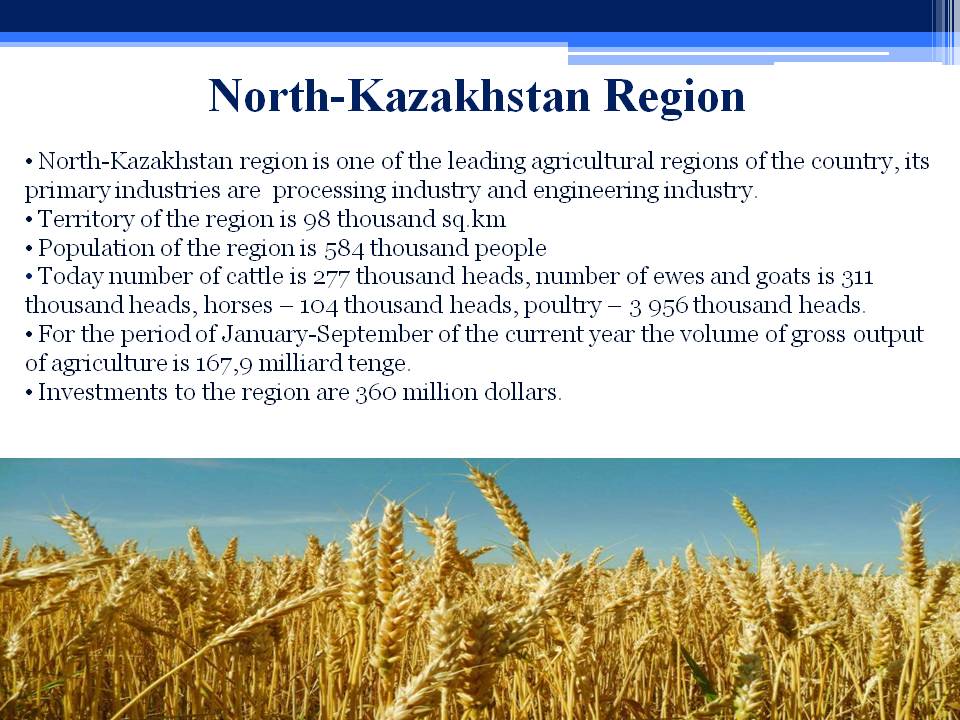 North-Kazakhstan Region

• North-Kazakhstan region is one of the leading agricultural regions of the country, its primary industries are processing industry and engineering industry.
• Territory of the region is 98 thousand sq.km
• Population of the region is 584 thousand people
• Today number of cattle is 277 thousand heads, number of ewes and goats is 311 thousand heads, horses – 104 thousand heads, poultry – 3 956 thousand heads.
• For the period of January-September of the current year the volume of gross output of agriculture is 167,9 milliard tenge.
• Investments to the region are 360 million dollars.